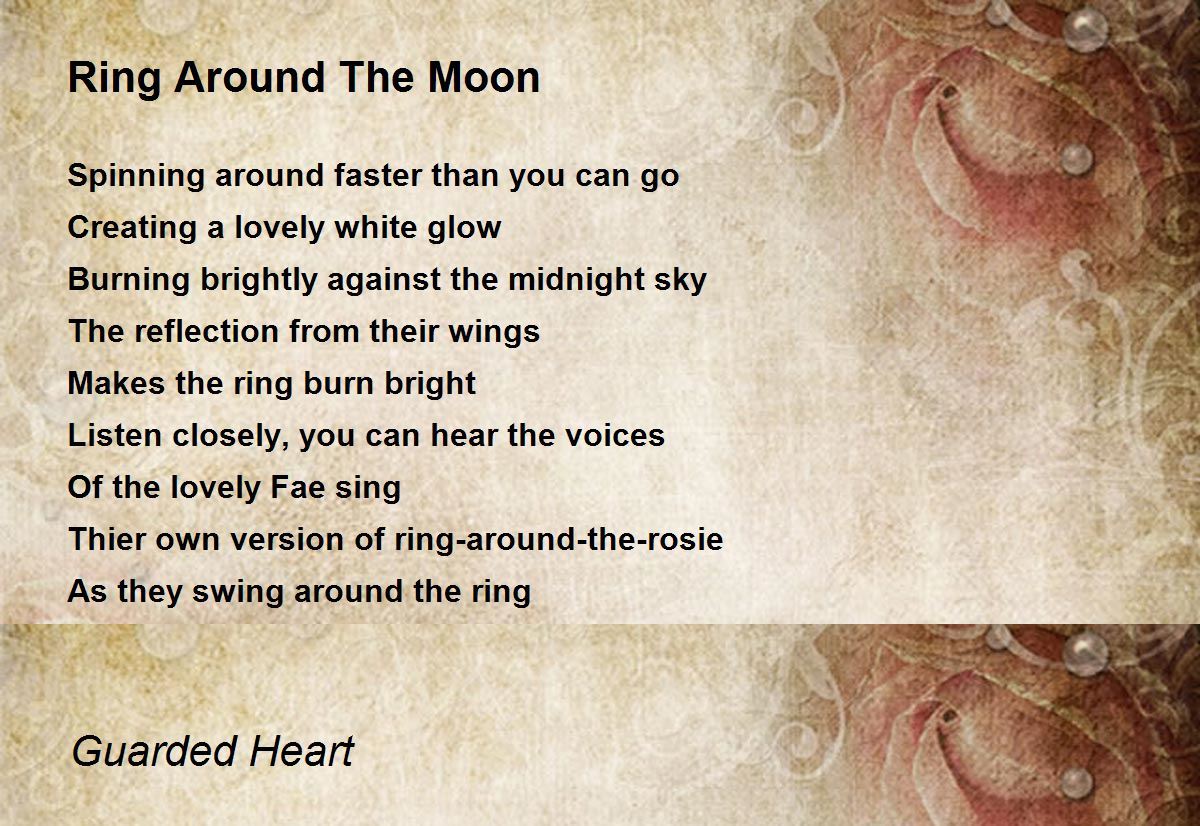 Ring Around The Moon

Spinning around faster than you can go
Creating a lovely white glow
Burning brightly against the midnight sky
The reflection from their wings
Makes the ring burn bright
Listen closely, you can hear the voices
Of the lovely Fae sing
Thier own version of ring-around-the-rosie
As they swing around the ring

Guarded Heart